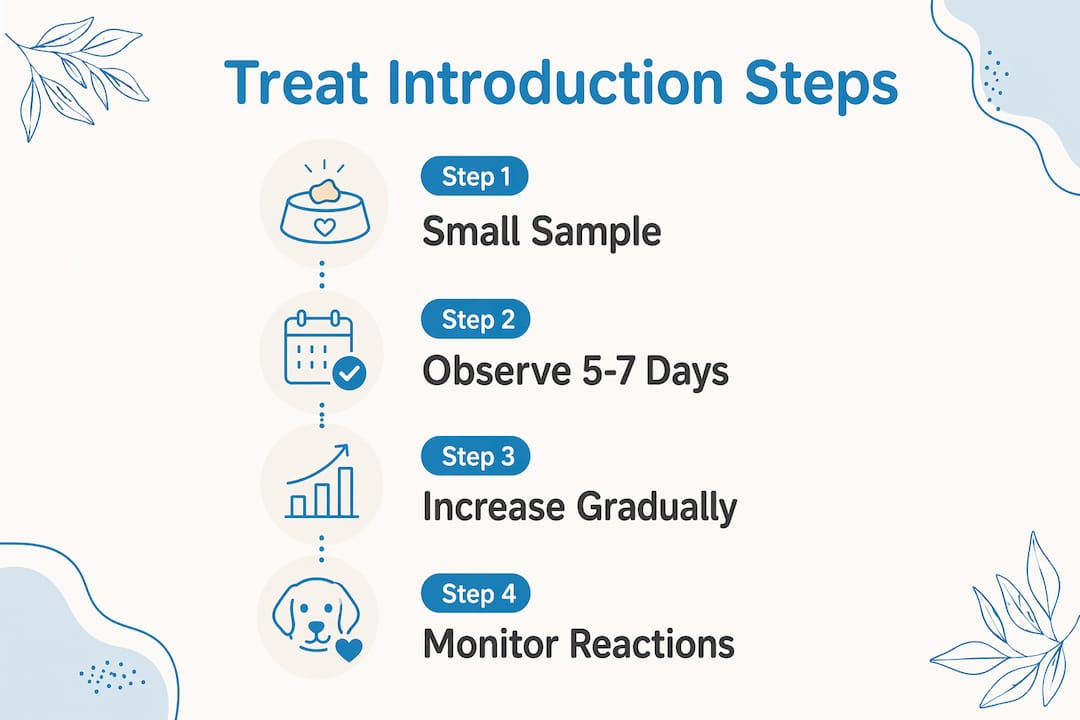 Treat Introduction Steps

Step 1
Small Sample

Step 2
Observe 5-7 Days

Step 3
Increase Gradually

Step 4
Monitor Reactions